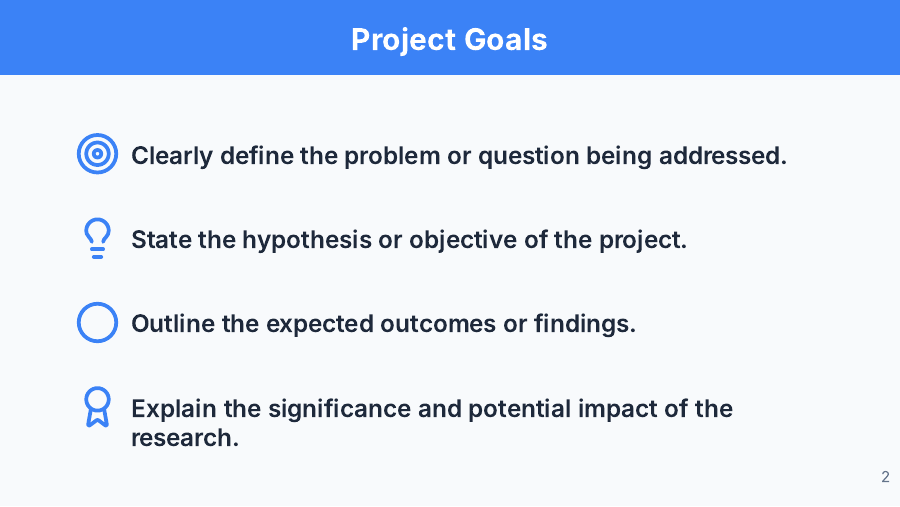 Project Goals

Clearly define the problem or question being addressed.

State the hypothesis or objective of the project.

Outline the expected outcomes or findings.

Explain the significance and potential impact of the research.

2